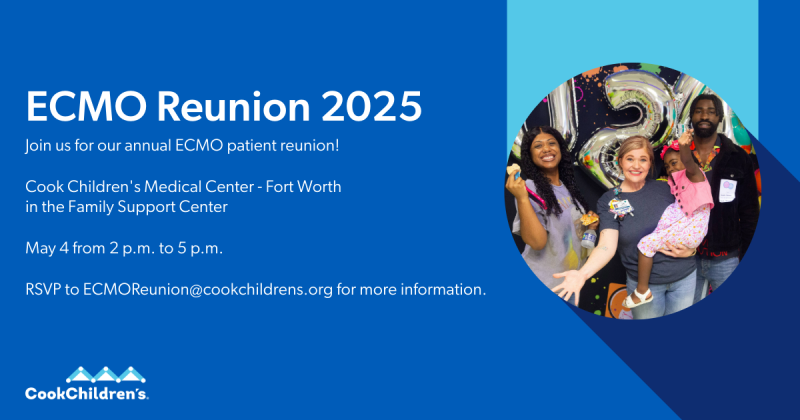 ECMO Reunion 2025

Join us for our annual ECMO patient reunion!

Cook Children's Medical Center - Fort Worth in the Family Support Center

May 4 from 2 p.m. to 5 p.m.

RSVP to ECMOReunion@cookchildrens.org for more information.

CookChildren's.